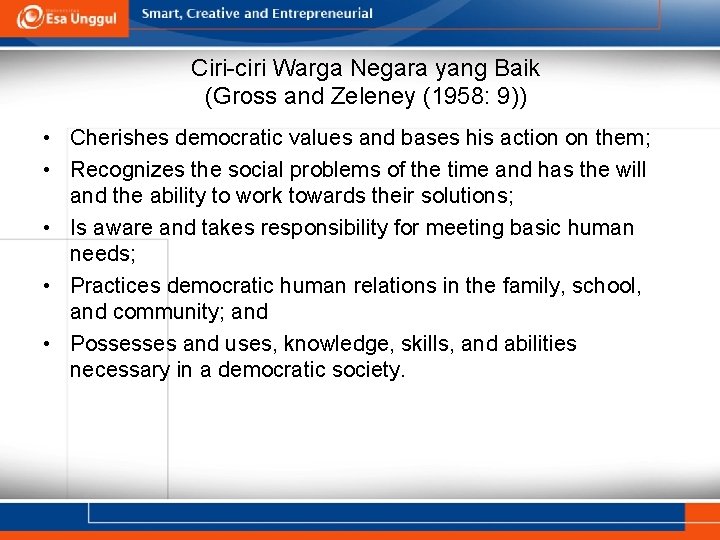 Esa Unggul

Smart, Creative and Entrepreneurial

Ciri-ciri Warga Negara yang Baik
(Gross and Zeleney (1958: 9))

• Cherishes democratic values and bases his action on them;
• Recognizes the social problems of the time and has the will and the ability to work towards their solutions;
• Is aware and takes responsibility for meeting basic human needs;
• Practices democratic human relations in the family, school, and community; and
• Possesses and uses, knowledge, skills, and abilities necessary in a democratic society.